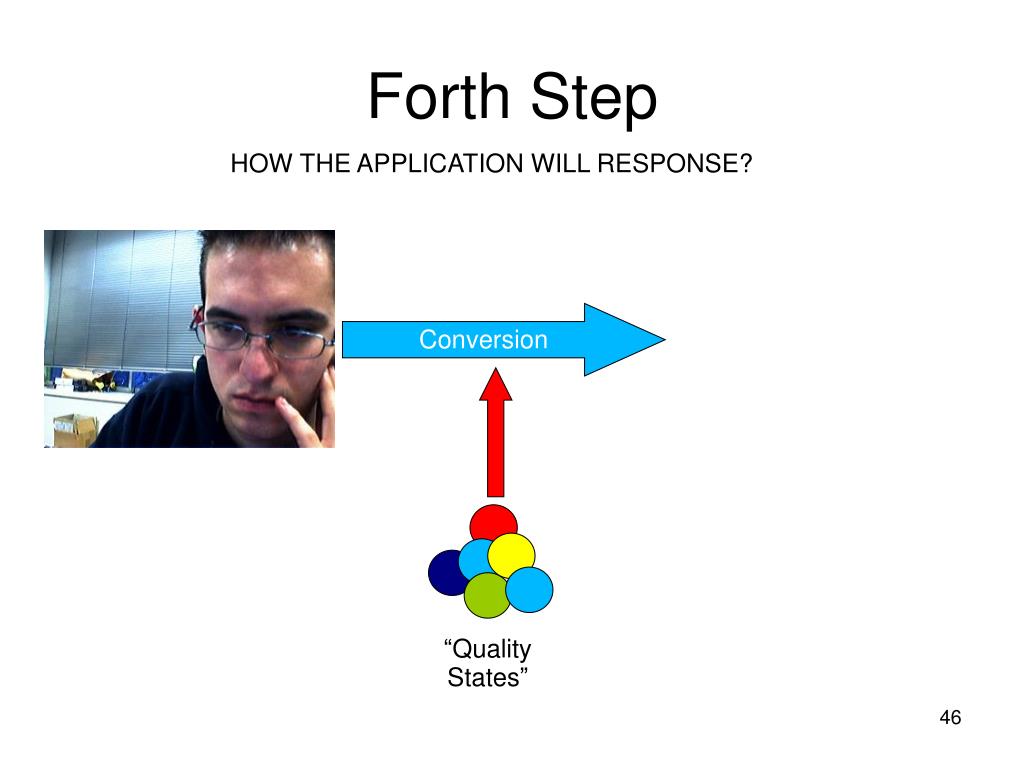 Forth Step

HOW THE APPLICATION WILL RESPONSE?

Conversion

“Quality States”

46